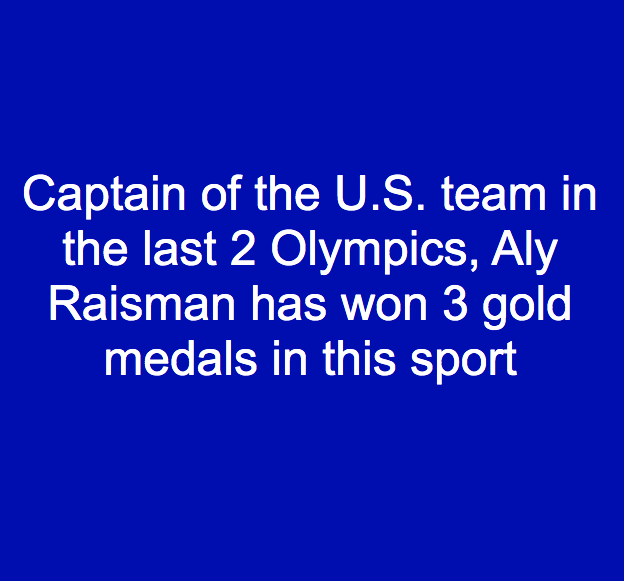 Captain of the U.S. team in the last 2 Olympics, Aly Raisman has won 3 gold medals in this sport